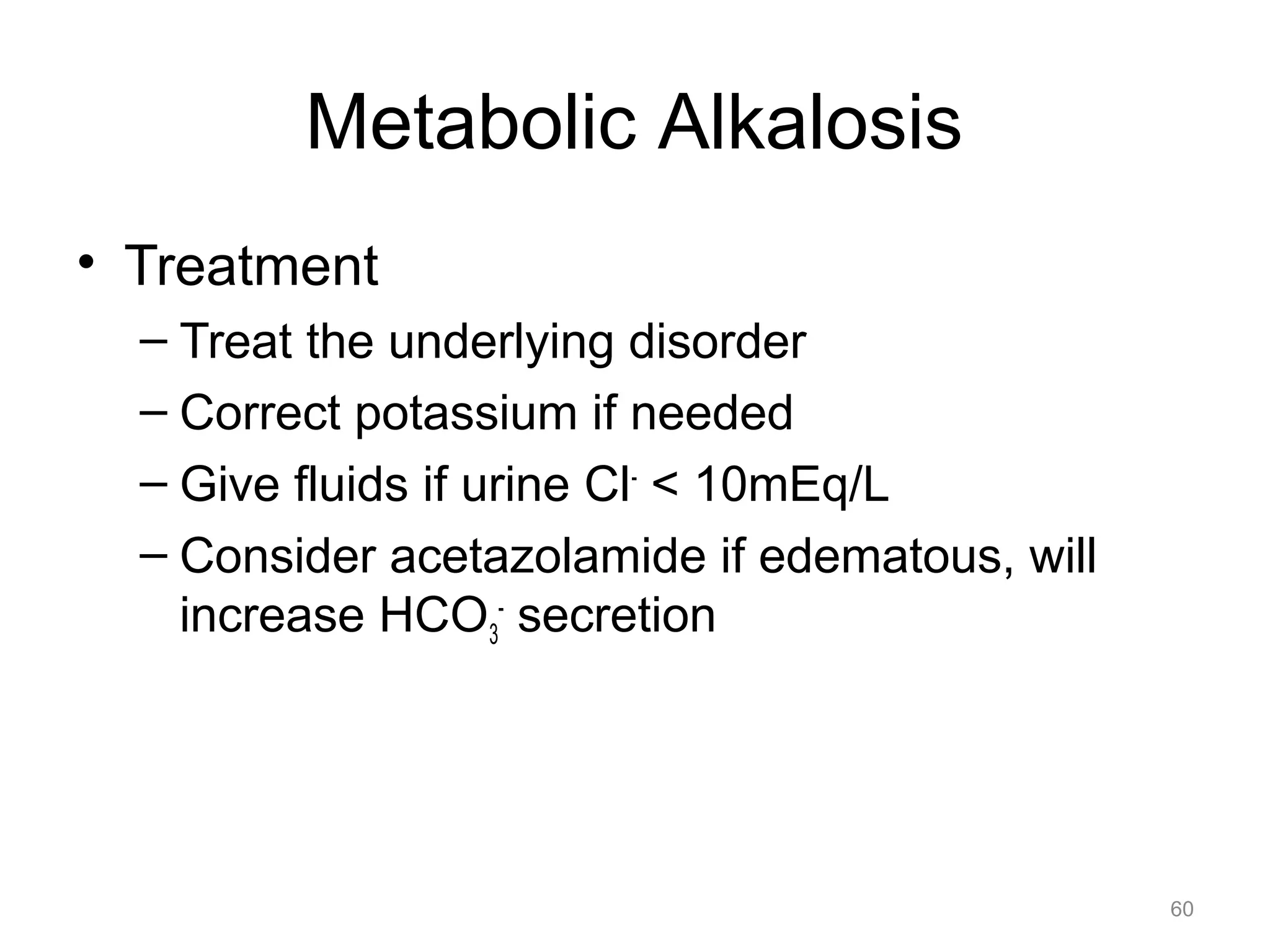 Metabolic Alkalosis

• Treatment
– Treat the underlying disorder
– Correct potassium if needed
– Give fluids if urine $Cl^-$ < 10mEq/L
– Consider acetazolamide if edematous, will increase $HCO_3^-$ secretion

60